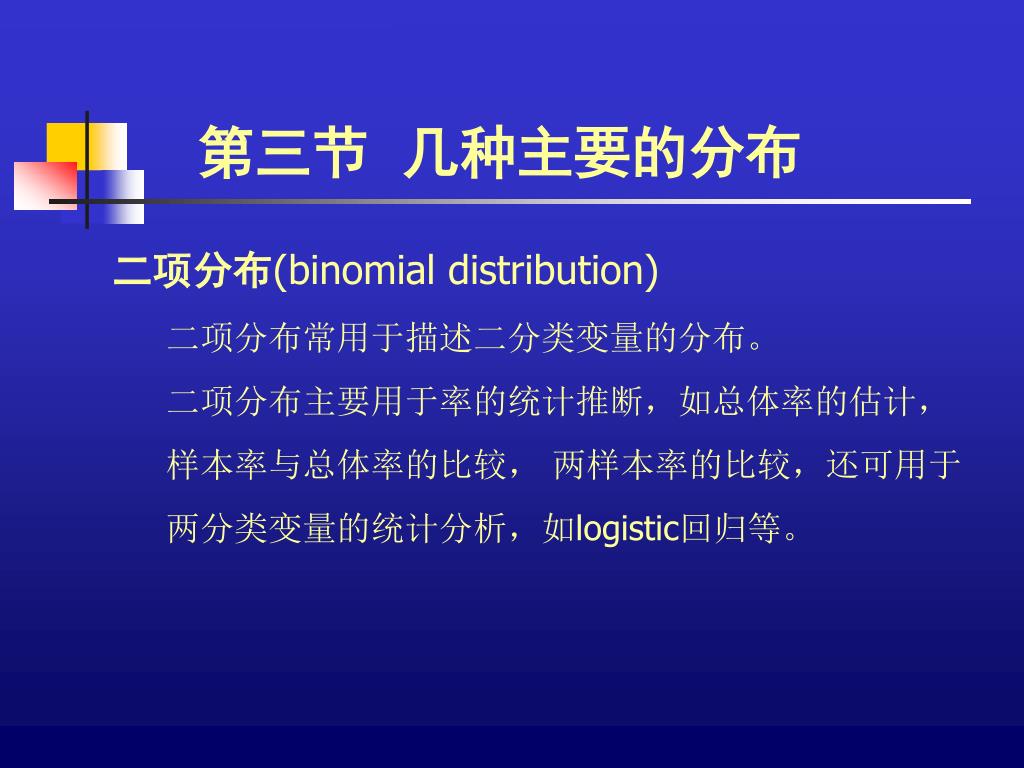 第三节 几种主要的分布

二项分布(binomial distribution)

二项分布常用于描述二分类变量的分布。

二项分布主要用于率的统计推断，如总体率的估计，样本率与总体率的比较， 两样本率的比较，还可用于两分类变量的统计分析，如logistic回归等。